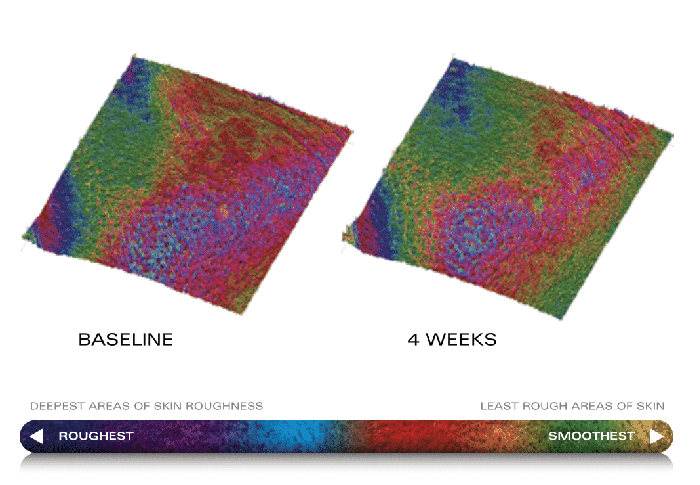 BASELINE

4 WEEKS

DEEPEST AREAS OF SKIN ROUGHNESS

LEAST ROUGH AREAS OF SKIN

ROUGHEST

SMOOTHEST